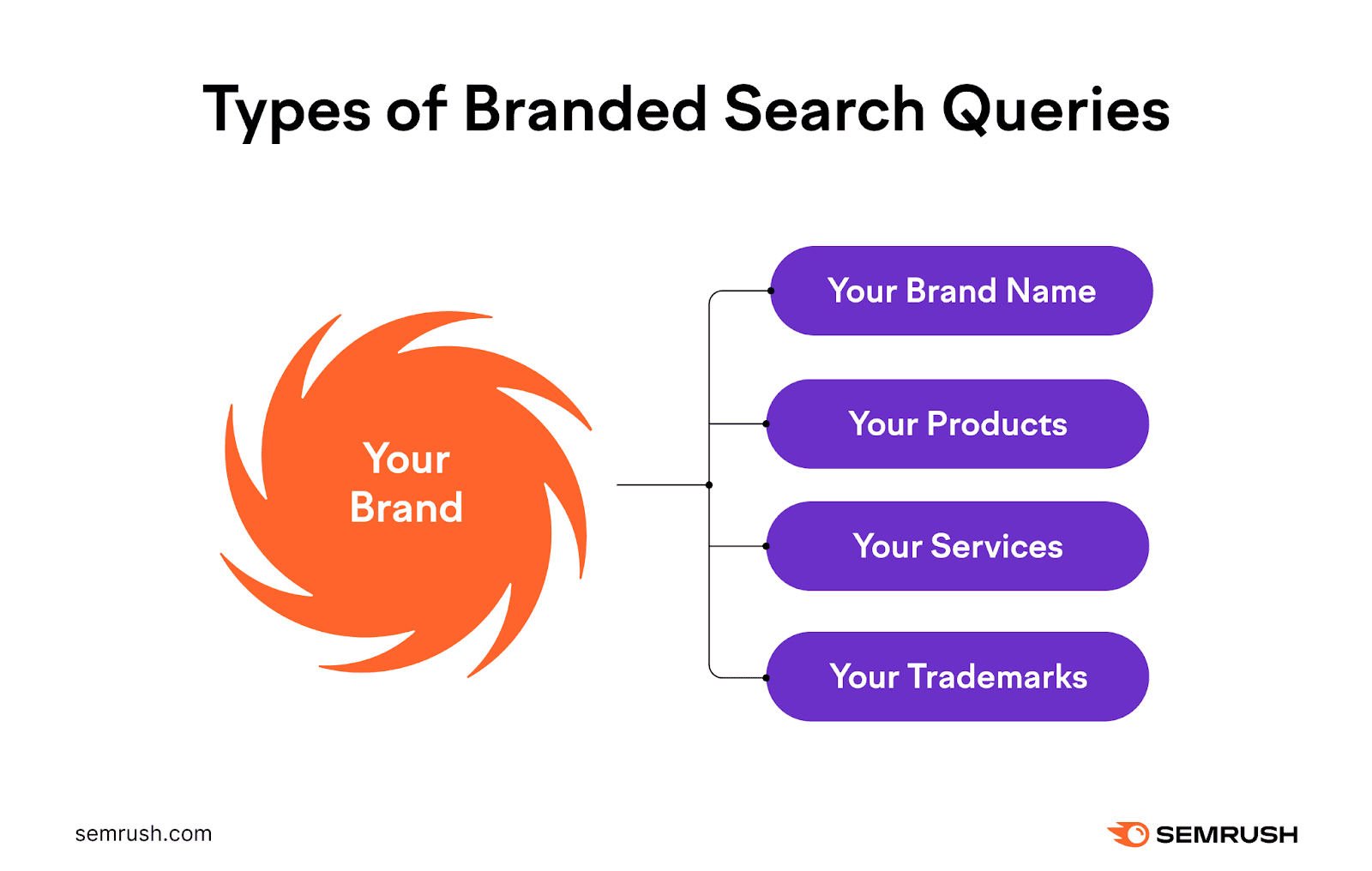 Types of Branded Search Queries

Your Brand

Your Brand Name

Your Products

Your Services

Your Trademarks

semrush.com

SEMRUSH